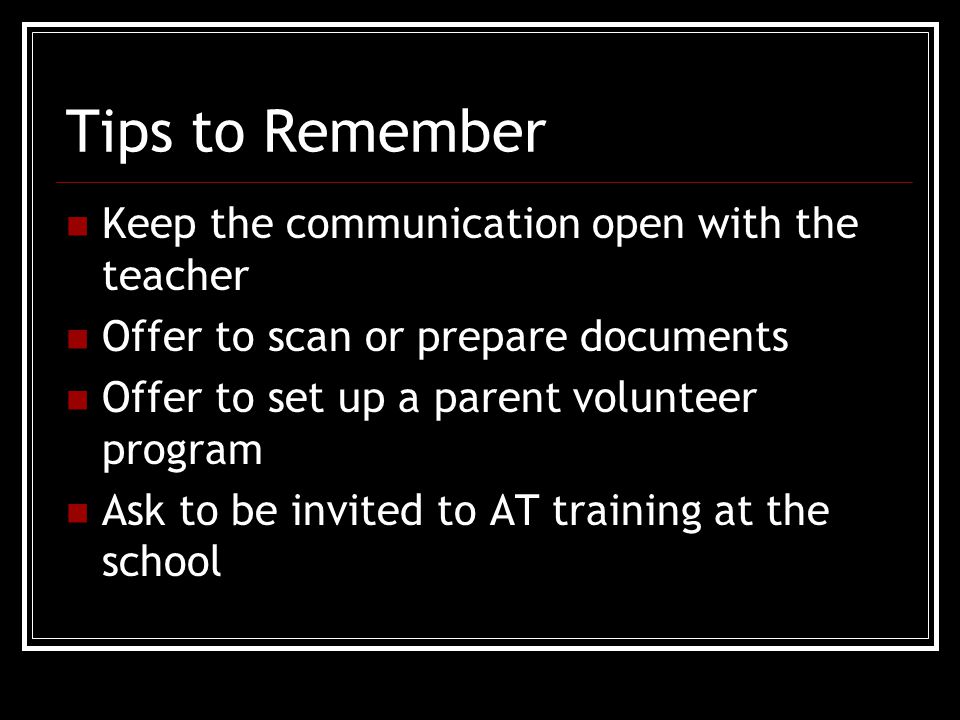 Tips to Remember

- Keep the communication open with the teacher
- Offer to scan or prepare documents
- Offer to set up a parent volunteer program
- Ask to be invited to AT training at the school